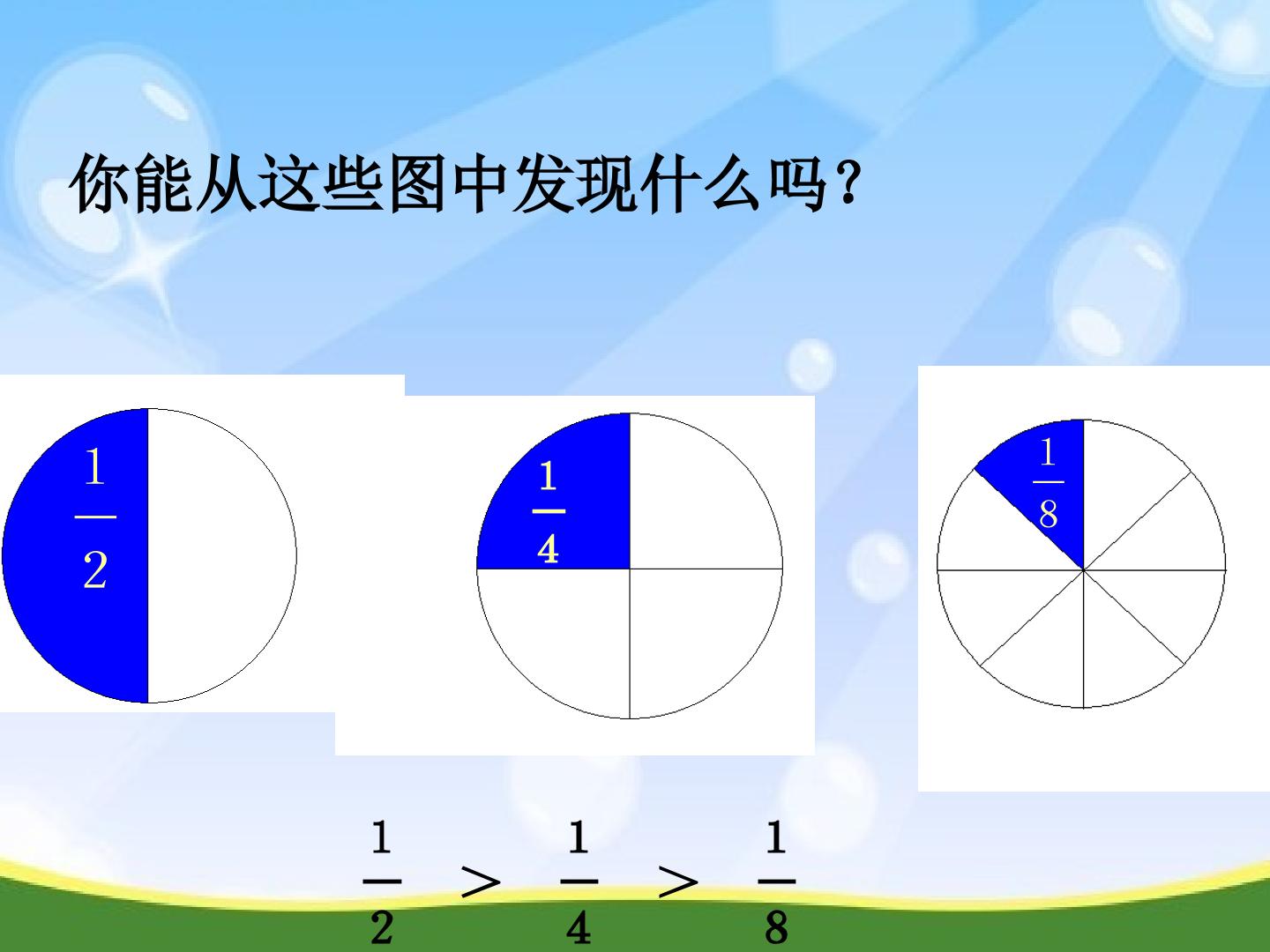 你能从这些图中发现什么吗？

$\frac{1}{2}$

$\frac{1}{4}$

$\frac{1}{8}$

$\frac{1}{2} > \frac{1}{4} > \frac{1}{8}$